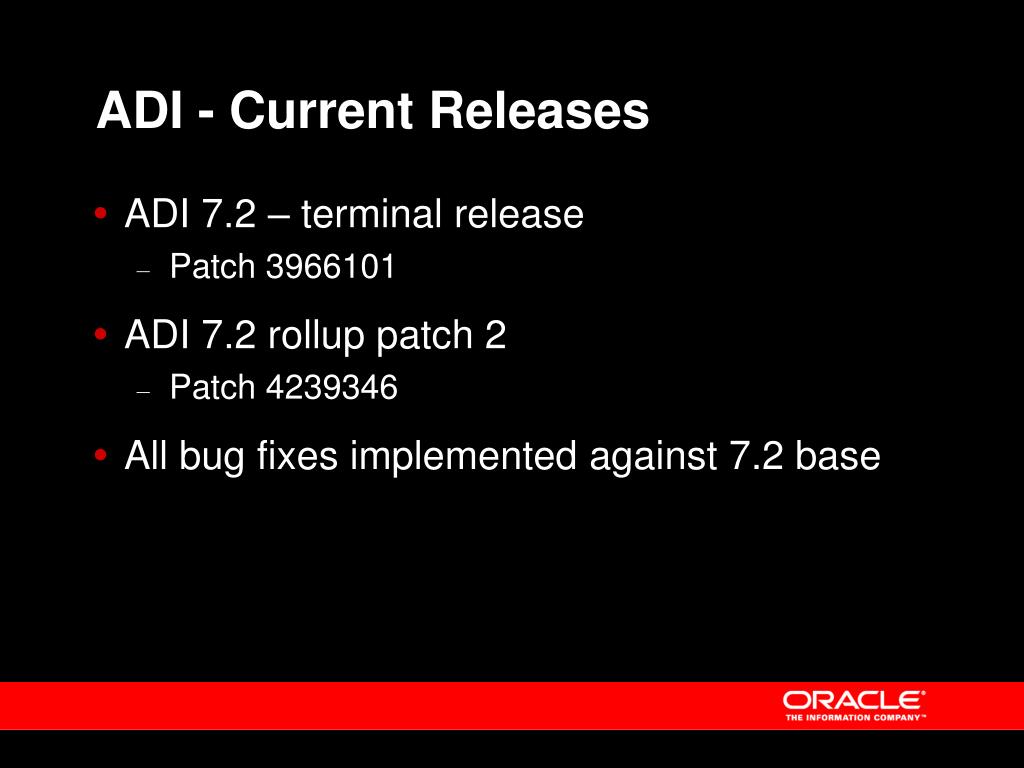 ADI - Current Releases

• ADI 7.2 – terminal release
– Patch 3966101

• ADI 7.2 rollup patch 2
– Patch 4239346

• All bug fixes implemented against 7.2 base

ORACLE®
THE INFORMATION COMPANY™